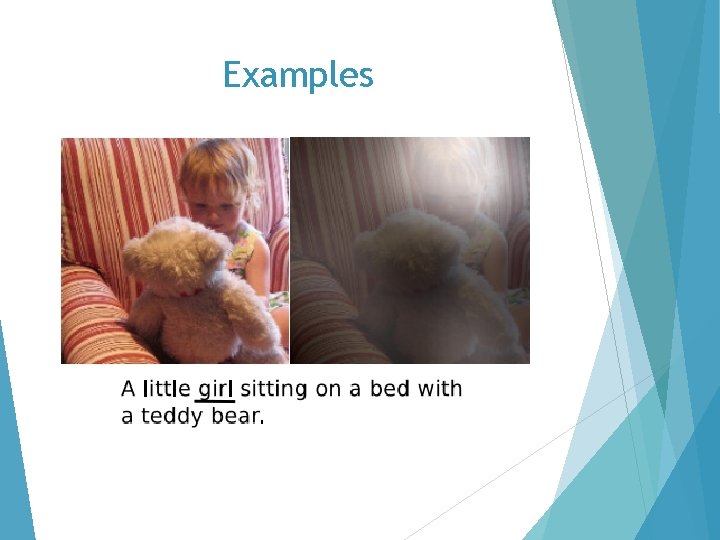 Examples

A little girl sitting on a bed with a teddy bear.